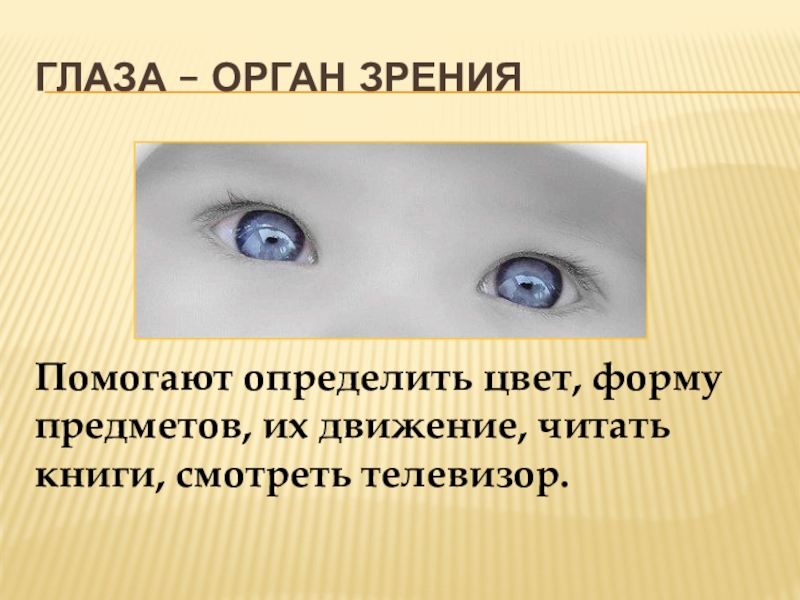 ГЛАЗА – ОРГАН ЗРЕНИЯ

Помогают определить цвет, форму предметов, их движение, читать книги, смотреть телевизор.